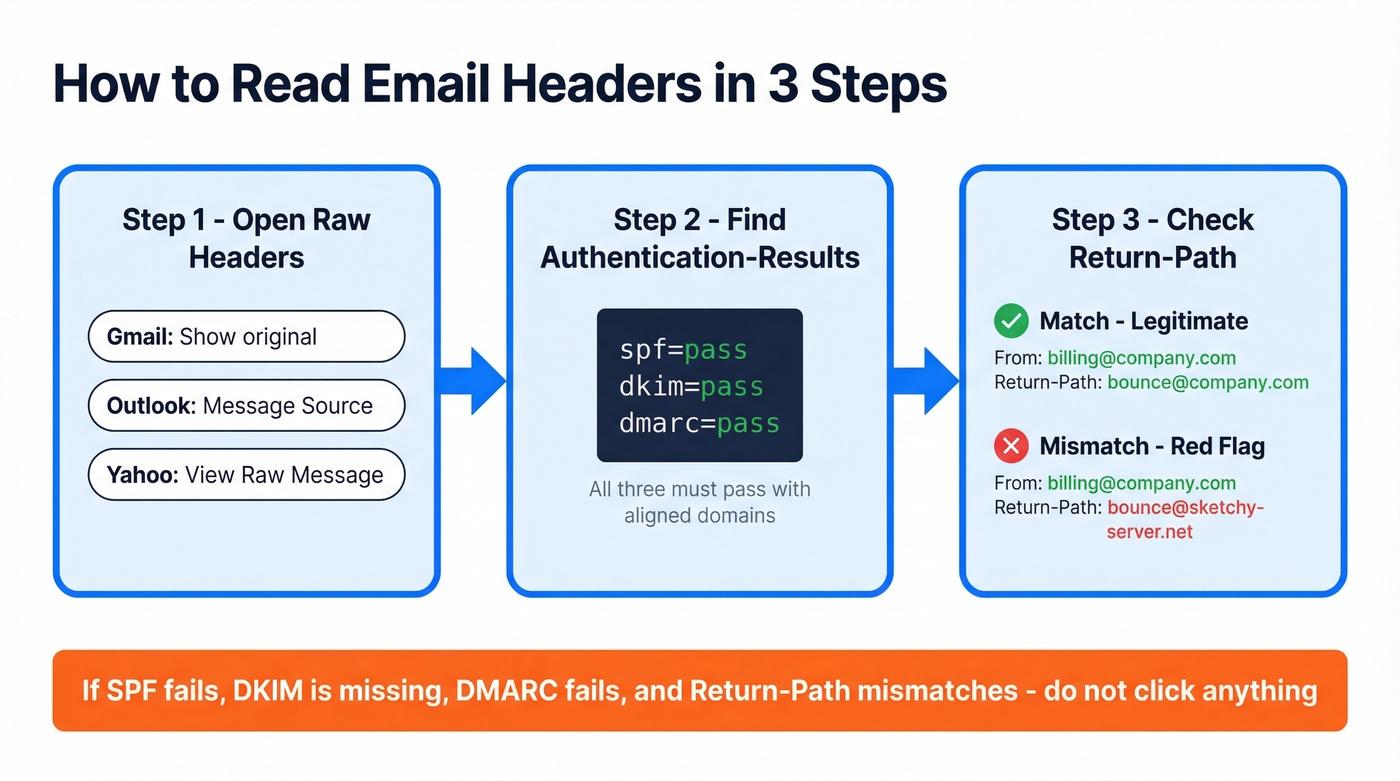 How to Read Email Headers in 3 Steps

Step 1 - Open Raw Headers

Gmail: Show original

Outlook: Message Source

Yahoo: View Raw Message

Step 2 - Find Authentication-Results

spf=pass
dkim=pass
dmarc=pass

All three must pass with aligned domains

Step 3 - Check Return-Path

Match - Legitimate

From: billing@company.com
Return-Path: bounce@company.com

Mismatch - Red Flag

From: billing@company.com
Return-Path: bounce@sketchy-server.net

If SPF fails, DKIM is missing, DMARC fails, and Return-Path mismatches - do not click anything